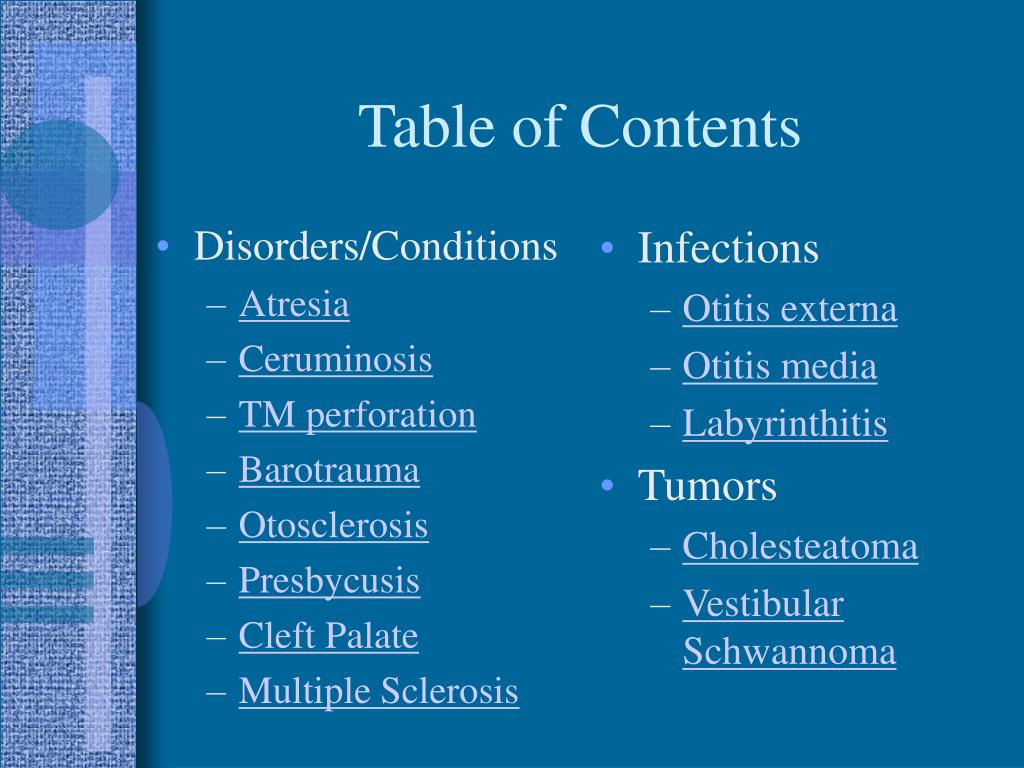 Table of Contents

• Disorders/Conditions
– Atresia
– Ceruminosis
– TM perforation
– Barotrauma
– Otosclerosis
– Presbycusis
– Cleft Palate
– Multiple Sclerosis

• Infections
– Otitis externa
– Otitis media
– Labyrinthitis
• Tumors
– Cholesteatoma
– Vestibular Schwannoma